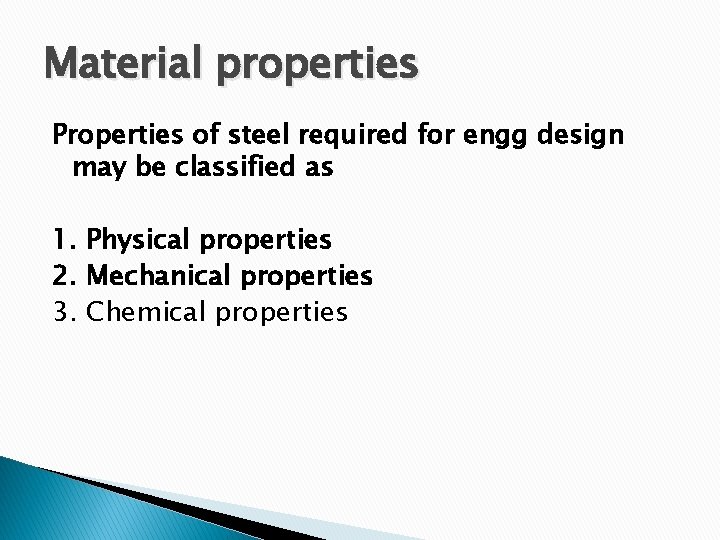 Material properties

Properties of steel required for engg design may be classified as

1. Physical properties
2. Mechanical properties
3. Chemical properties